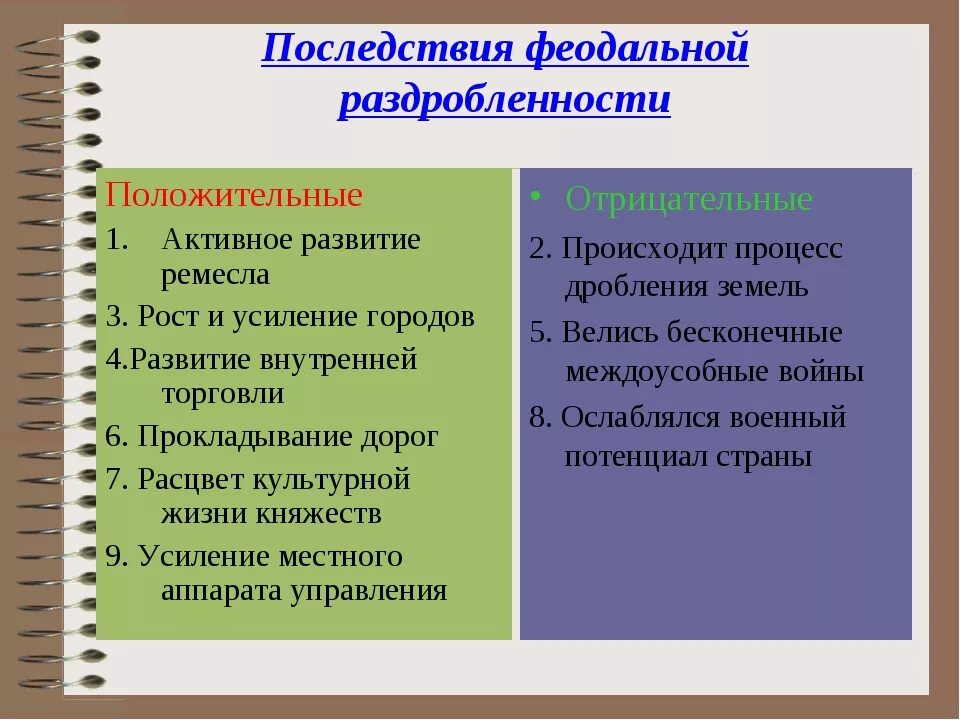 Последствия феодальной раздробленности

Положительные

1. Активное развитие ремесла

3. Рост и усиление городов

4.Развитие внутренней торговли

6. Прокладывание дорог

7. Расцвет культурной жизни княжеств

9. Усиление местного аппарата управления

• Отрицательные

2. Происходит процесс дробления земель

5. Велись бесконечные междоусобные войны

8. Ослаблялся военный потенциал страны